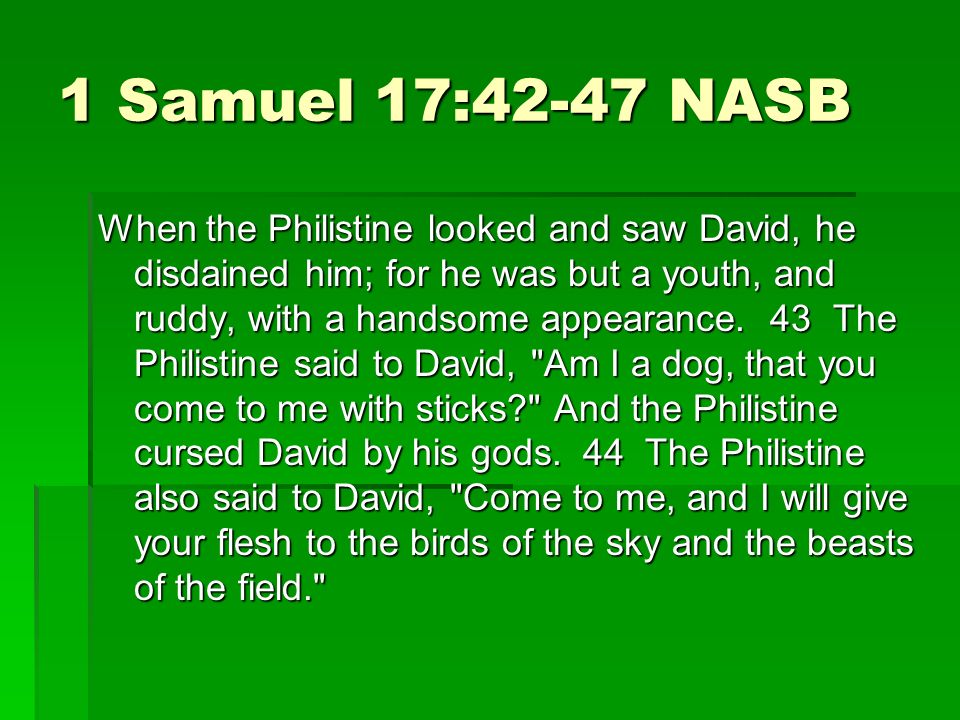 1 Samuel 17:42-47 NASB

When the Philistine looked and saw David, he disdained him; for he was but a youth, and ruddy, with a handsome appearance. 43 The Philistine said to David, "Am I a dog, that you come to me with sticks?" And the Philistine cursed David by his gods. 44 The Philistine also said to David, "Come to me, and I will give your flesh to the birds of the sky and the beasts of the field."